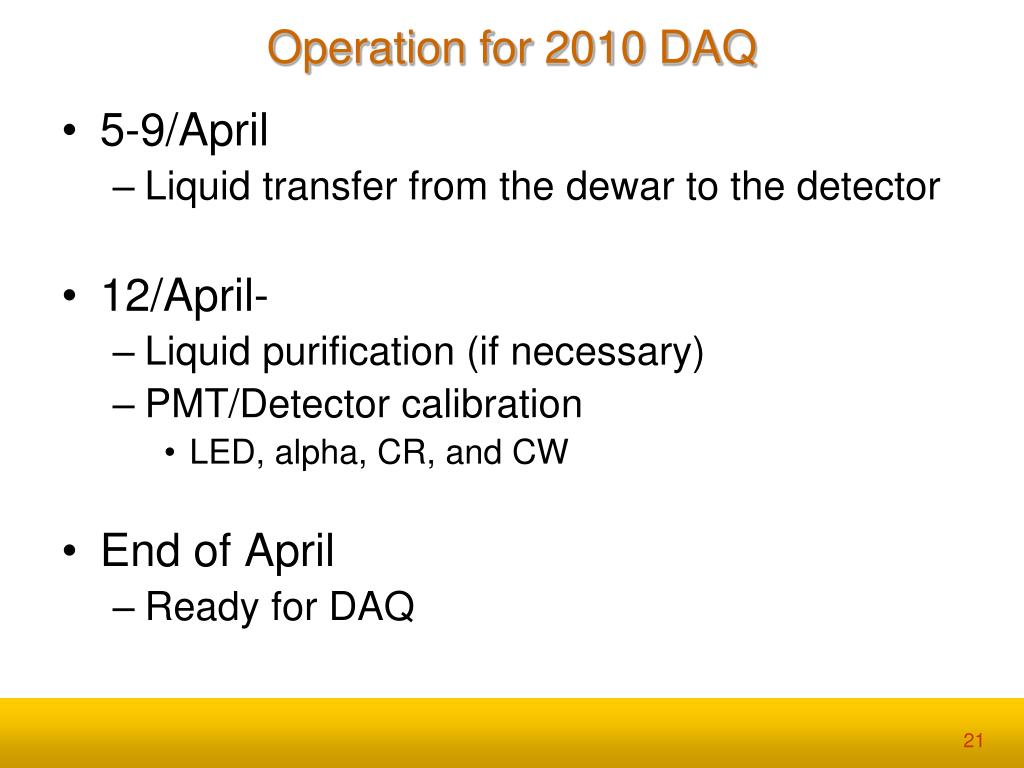 Operation for 2010 DAQ

• 5-9/April
– Liquid transfer from the dewar to the detector

• 12/April-
– Liquid purification (if necessary)
– PMT/Detector calibration
• LED, alpha, CR, and CW

• End of April
– Ready for DAQ

21